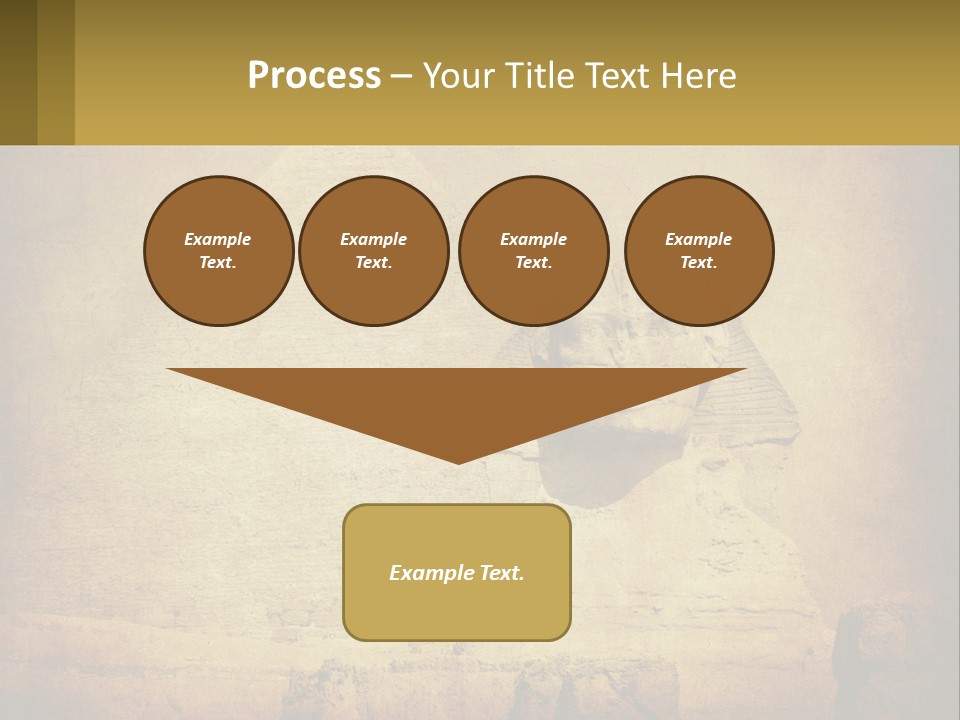 Process – Your Title Text Here

Example Text.

Example Text.

Example Text.

Example Text.

Example Text.